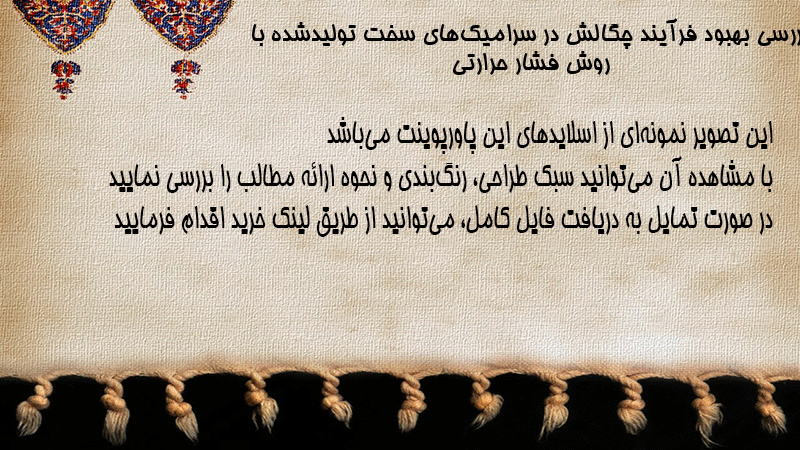 ررسی بهبود فرآیند چگالش در سرامیک‌های سخت تولیدشده با روش فشار حرارتی

این تصویر نمونه‌ای از اسلایدهای این پاورپوینت می‌باشد
با مشاهده آن می‌توانید سبک طراحی، رنگ‌بندی و نحوه ارائه مطالب را بررسی نمایید
در صورت تمایل به دریافت فایل کامل، می‌توانید از طریق لینک خرید اقدام فرمایید